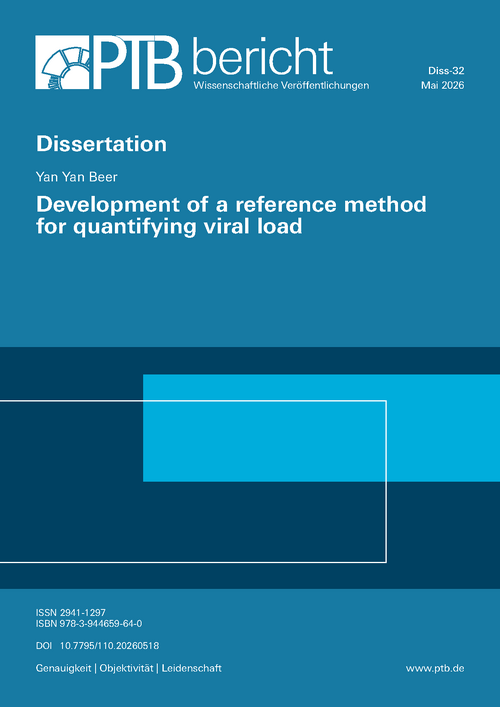 PTB bericht
Wissenschaftliche Veröffentlichungen

Diss-32
Mai 2026

Dissertation

Yan Yan Beer

Development of a reference method for quantifying viral load

ISSN 2941-1297
ISBN 978-3-944659-64-0

DOI 10.7795/110.20260518

Genauigkeit | Objektivität | Leidenschaft

www.ptb.de